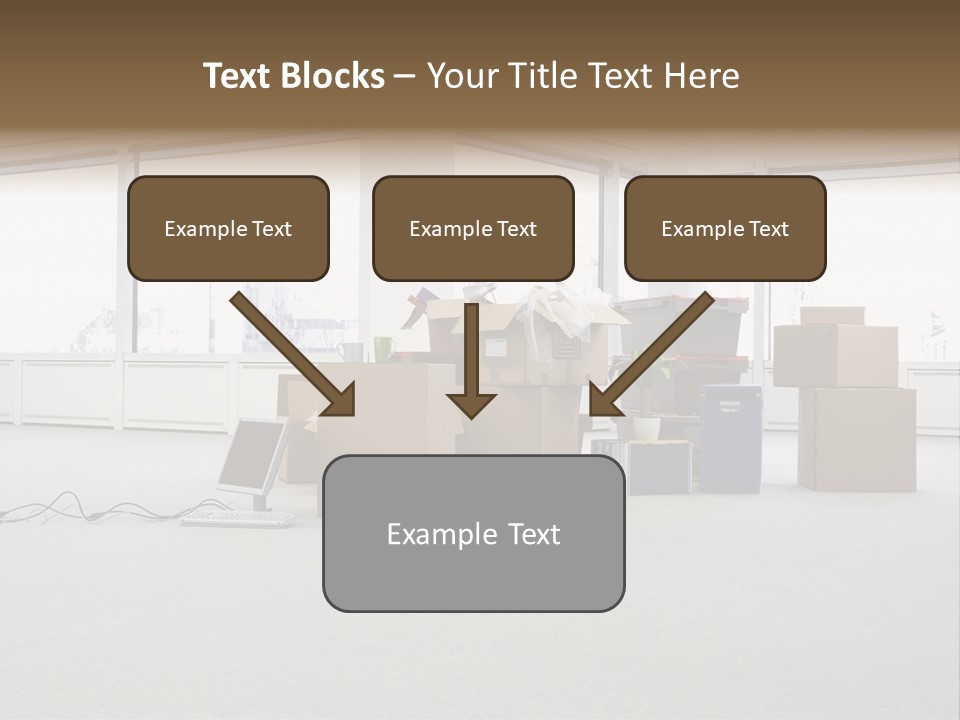 Text Blocks – Your Title Text Here

Example Text

Example Text

Example Text

Example Text